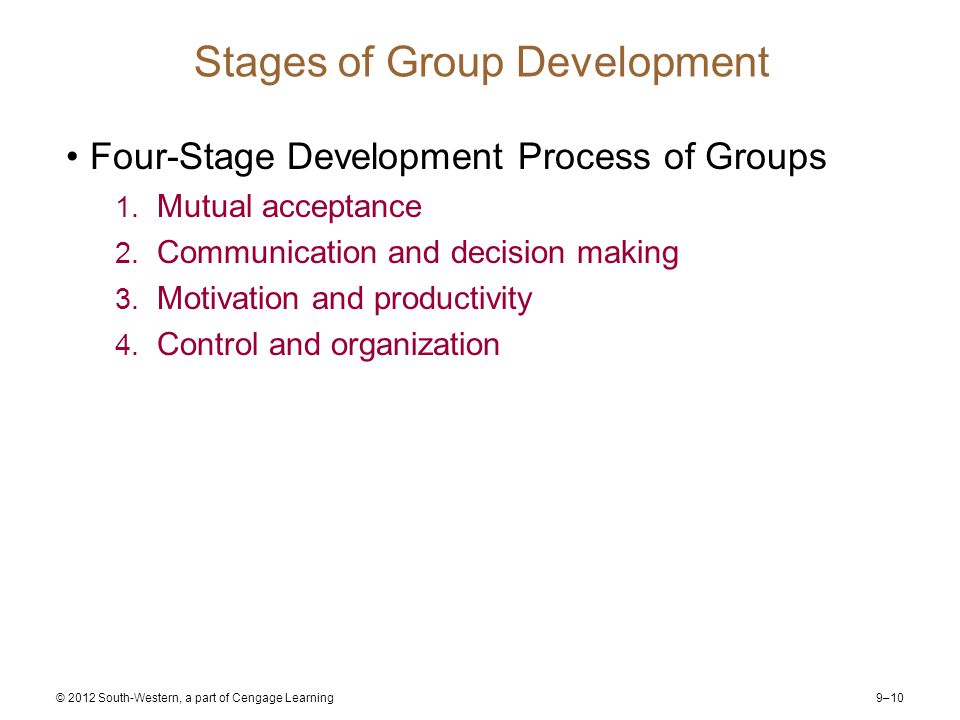 Stages of Group Development

• Four-Stage Development Process of Groups

1. Mutual acceptance
2. Communication and decision making
3. Motivation and productivity
4. Control and organization

© 2012 South-Western, a part of Cengage Learning

9–10